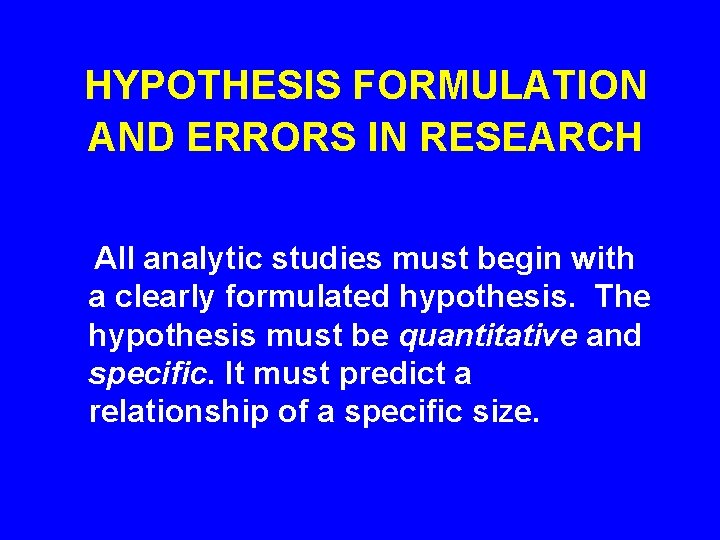 HYPOTHESIS FORMULATION AND ERRORS IN RESEARCH

All analytic studies must begin with a clearly formulated hypothesis. The hypothesis must be quantitative and specific. It must predict a relationship of a specific size.